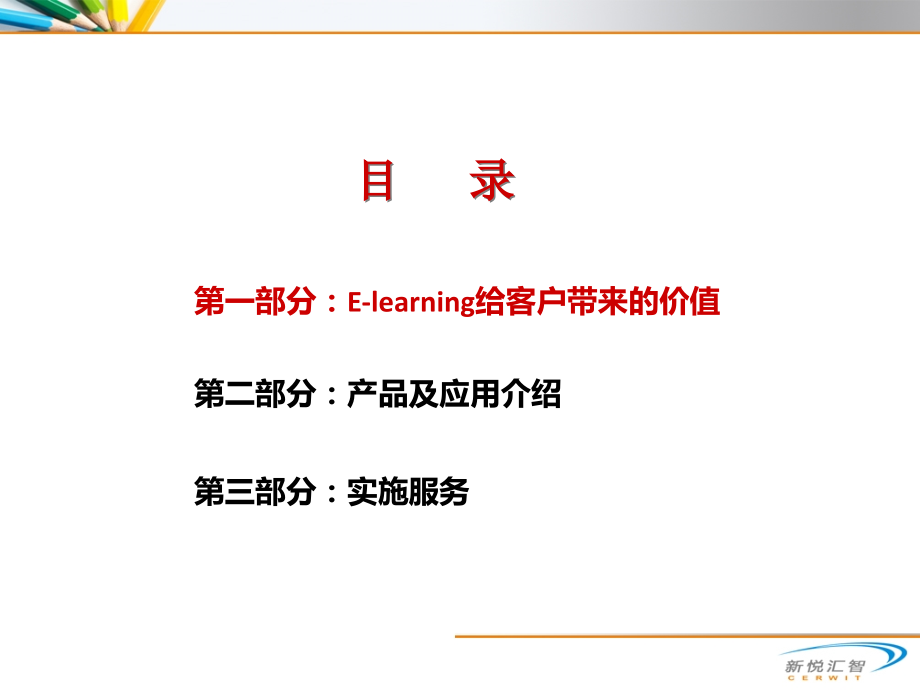 目 录

第一部分：E-learning给客户带来的价值

第二部分：产品及应用介绍

第三部分：实施服务

新悦汇智
CERWIT